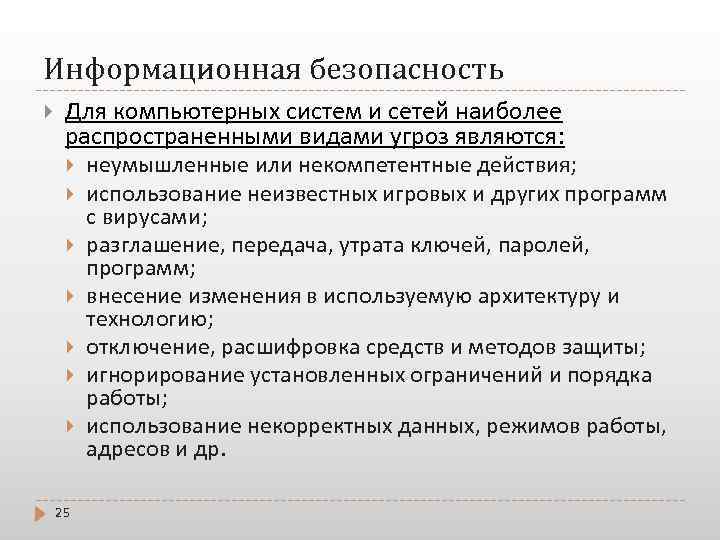 Информационная безопасность

Для компьютерных систем и сетей наиболее распространенными видами угроз являются:

неумышленные или некомпетентные действия;

использование неизвестных игровых и других программ с вирусами;

разглашение, передача, утрата ключей, паролей, программ;

внесение изменения в используемую архитектуру и технологию;

отключение, расшифровка средств и методов защиты;

игнорирование установленных ограничений и порядка работы;

использование некорректных данных, режимов работы, адресов и др.

25